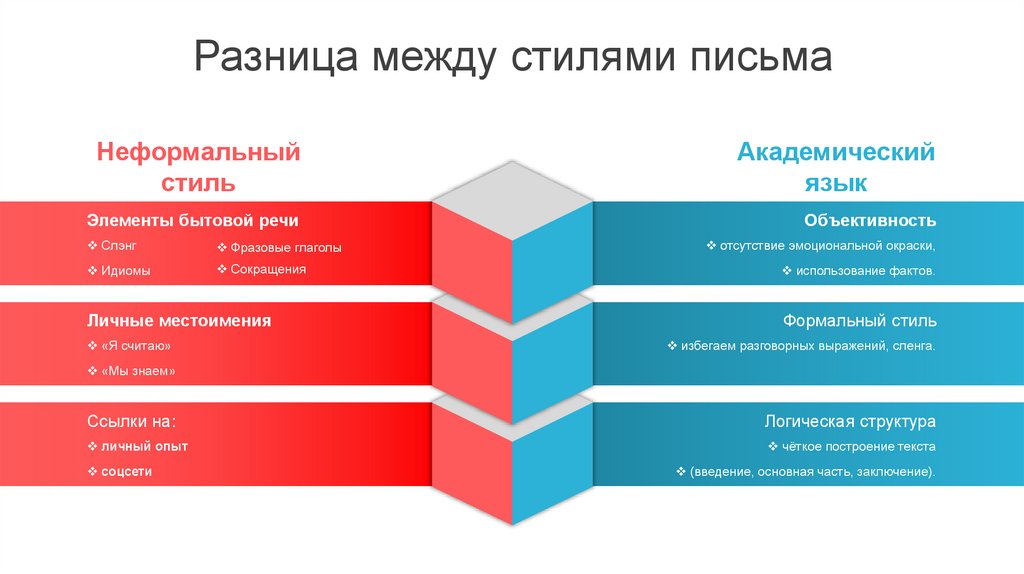 Разница между стилями письма

Неформальный стиль

Элементы бытовой речи
❖ Слэнг
❖ Идиомы
❖ Фразовые глаголы
❖ Сокращения

Личные местоимения
❖ «Я считаю»
❖ «Мы знаем»

Ссылки на:
❖ личный опыт
❖ соцсети

Академический язык

Объективность
❖ отсутствие эмоциональной окраски,
❖ использование фактов.

Формальный стиль
❖ избегаем разговорных выражений, сленга.

Логическая структура
❖ чёткое построение текста
❖ (введение, основная часть, заключение).